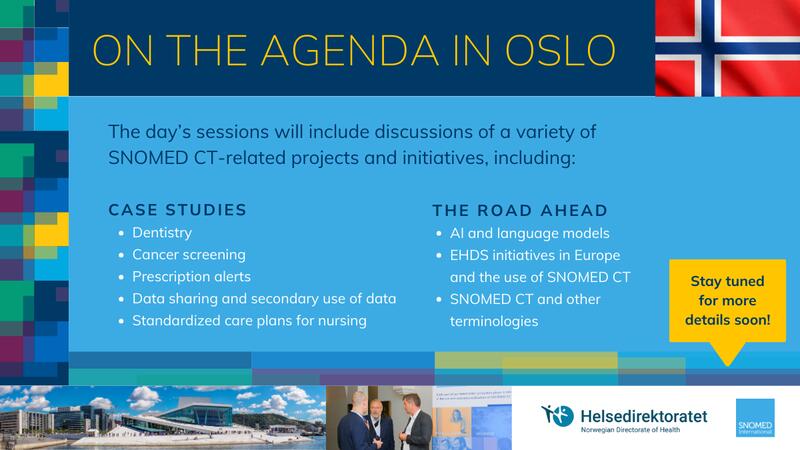 ON THE AGENDA IN OSLO

The day's sessions will include discussions of a variety of SNOMED CT-related projects and initiatives, including:

CASE STUDIES
• Dentistry
• Cancer screening
• Prescription alerts
• Data sharing and secondary use of data
• Standardized care plans for nursing

THE ROAD AHEAD
• AI and language models
• EHDS initiatives in Europe and the use of SNOMED CT
• SNOMED CT and other terminologies

Stay tuned for more details soon!

Helsedirektoratet
Norwegian Directorate of Health

SNOMED International